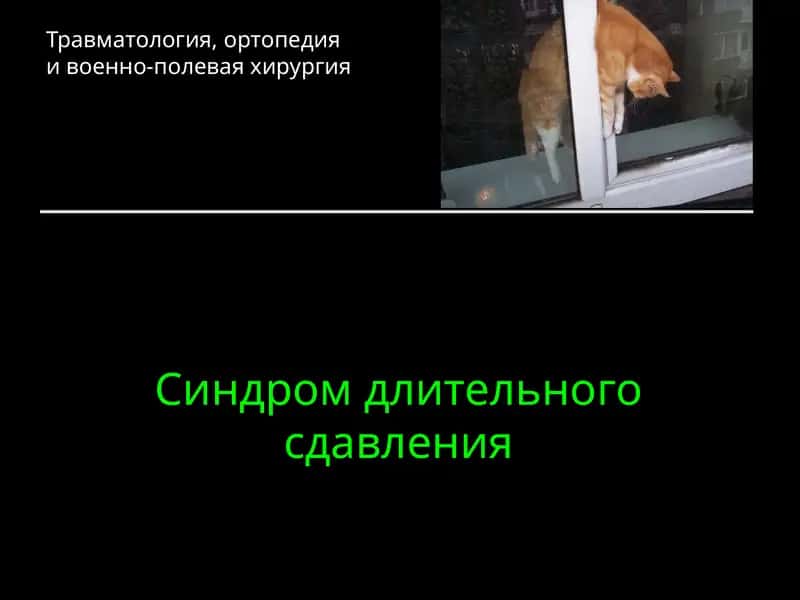 Травматология, ортопедия и военно-полевая хирургия

Синдром длительного сдавления